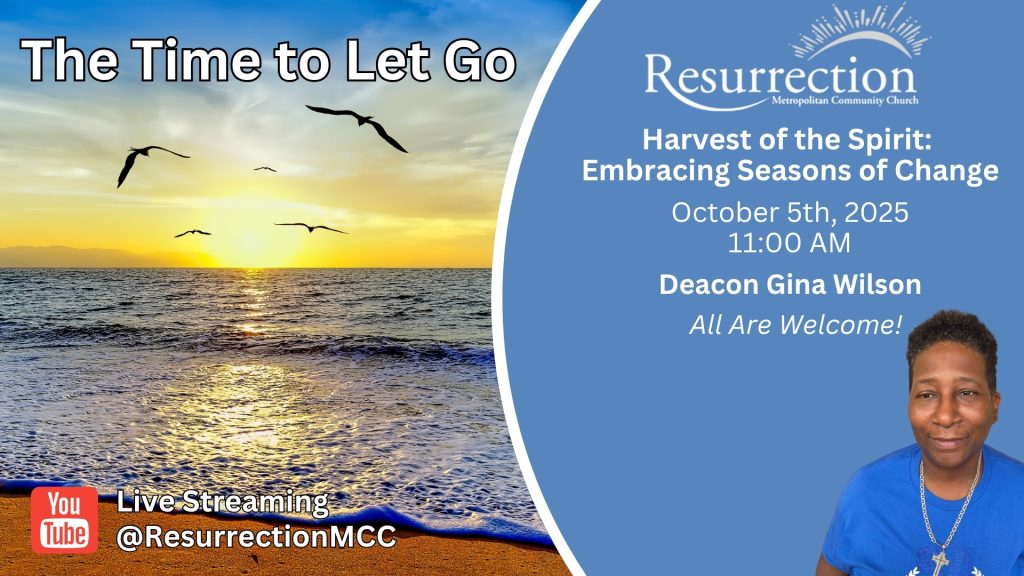 The Time to Let Go

Resurrection
Metropolitan Community Church

Harvest of the Spirit: Embracing Seasons of Change

October 5th, 2025
11:00 AM

Deacon Gina Wilson

All Are Welcome!

You Tube

Live Streaming
@ResurrectionMCC